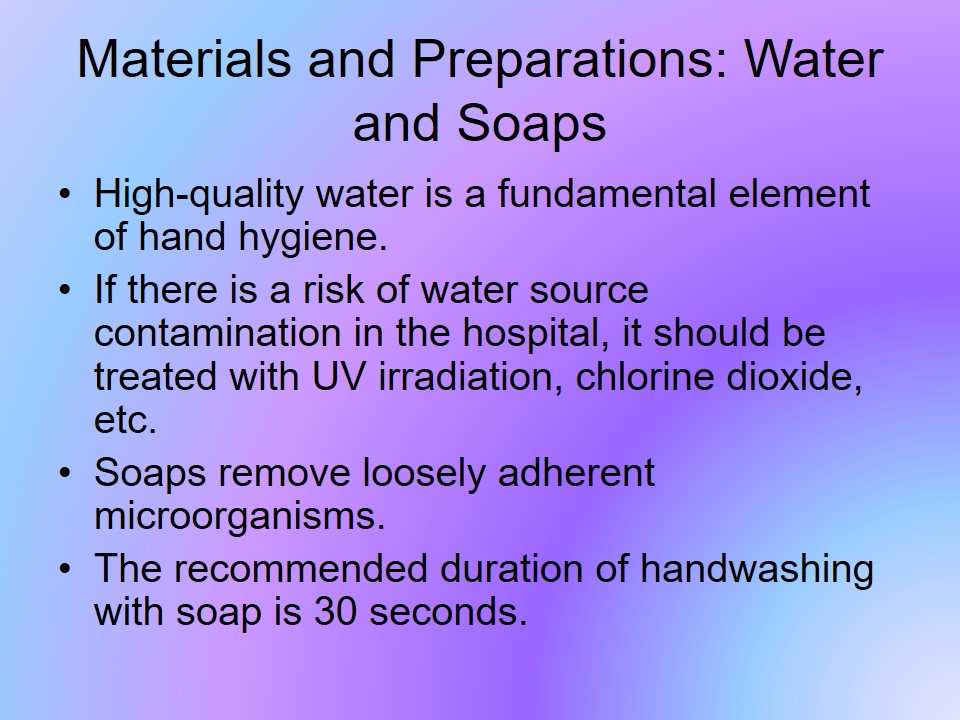 Materials and Preparations: Water and Soaps

• High-quality water is a fundamental element of hand hygiene.

• If there is a risk of water source contamination in the hospital, it should be treated with UV irradiation, chlorine dioxide, etc.

• Soaps remove loosely adherent microorganisms.

• The recommended duration of handwashing with soap is 30 seconds.